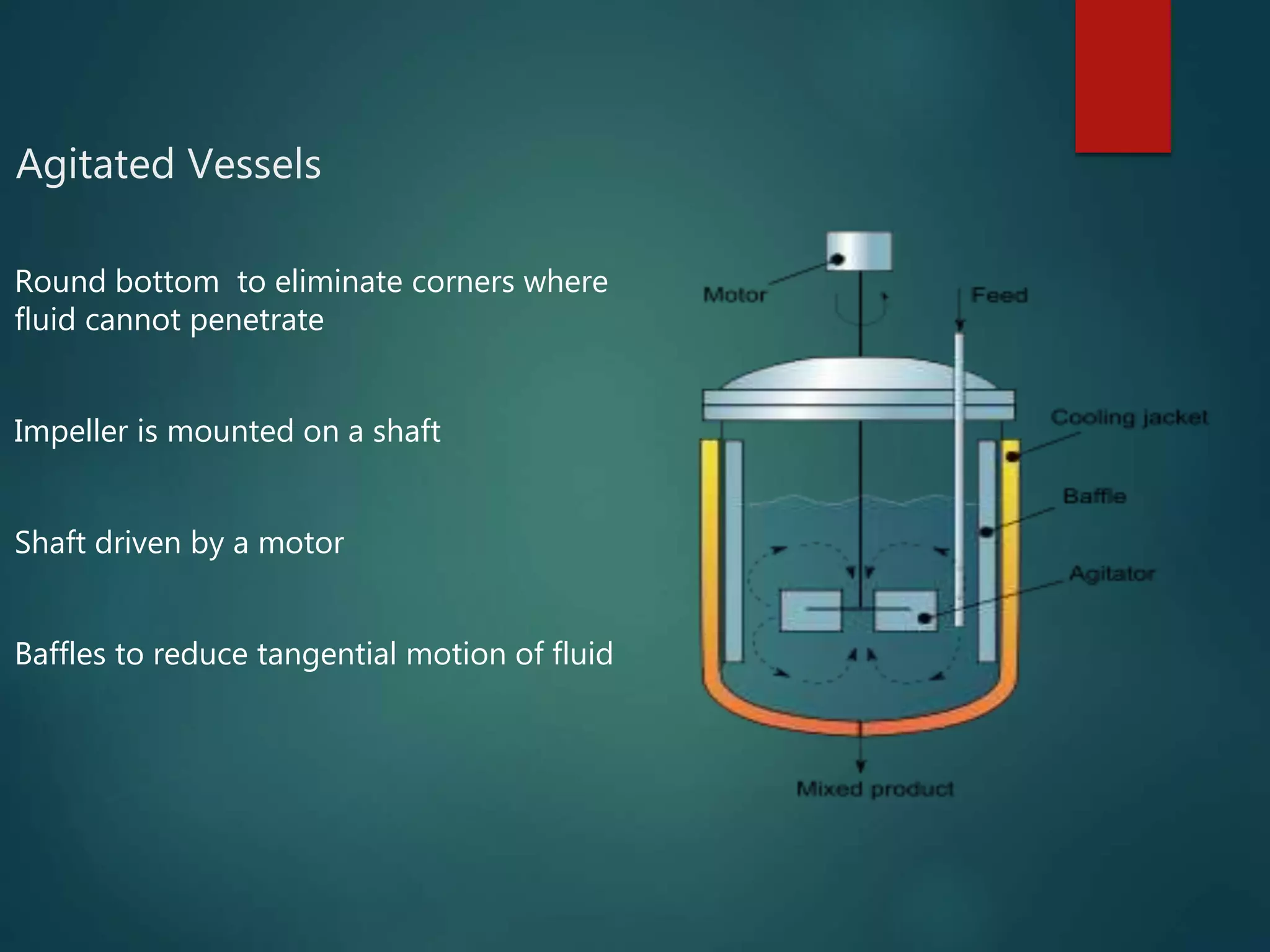 Agitated Vessels

Round bottom  to eliminate corners where fluid cannot penetrate

Impeller is mounted on a shaft

Shaft driven by a motor

Baffles to reduce tangential motion of fluid

Motor

Feed

Cooling jacket

Baffle

Agitator

Mixed product